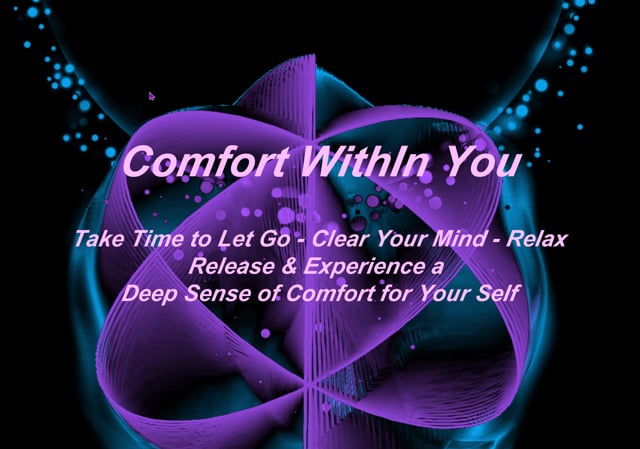 Comfort WithIn You

Take Time to Let Go - Clear Your Mind - Relax
Release & Experience a
Deep Sense of Comfort for Your Self